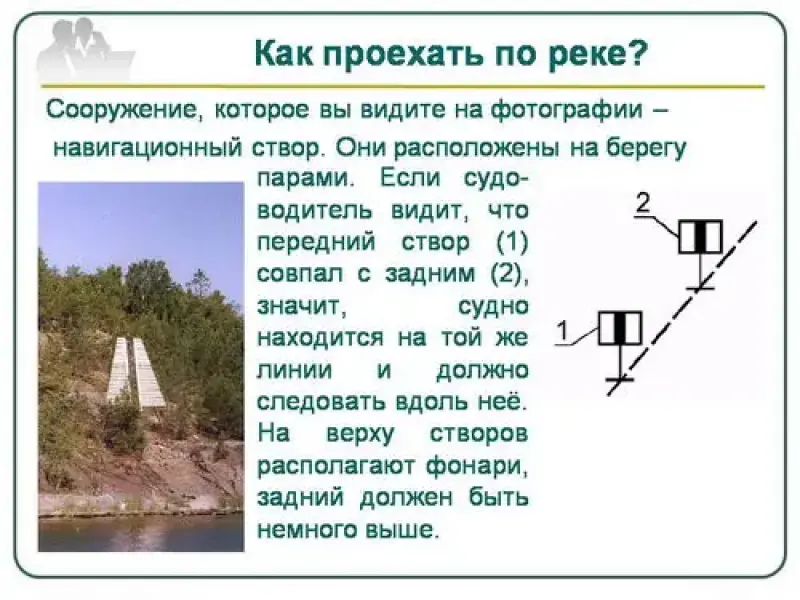 Как проехать по реке?

Сооружение, которое вы видите на фотографии – навигационный створ. Они расположены на берегу парами. Если судоводитель видит, что передний створ (1) совпал с задним (2), значит, судно находится на той же линии и должно следовать вдоль неё. На верху створов располагают фонари, задний должен быть немного выше.

2

1